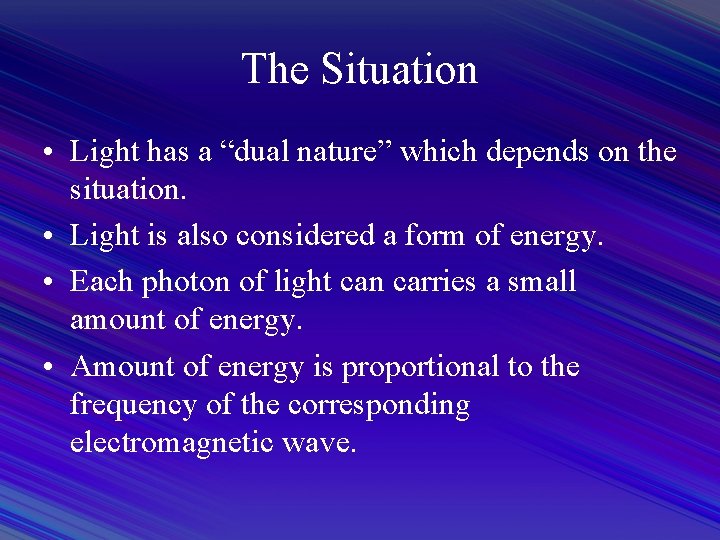 The Situation

• Light has a “dual nature” which depends on the situation.
• Light is also considered a form of energy.
• Each photon of light can carries a small amount of energy.
• Amount of energy is proportional to the frequency of the corresponding electromagnetic wave.